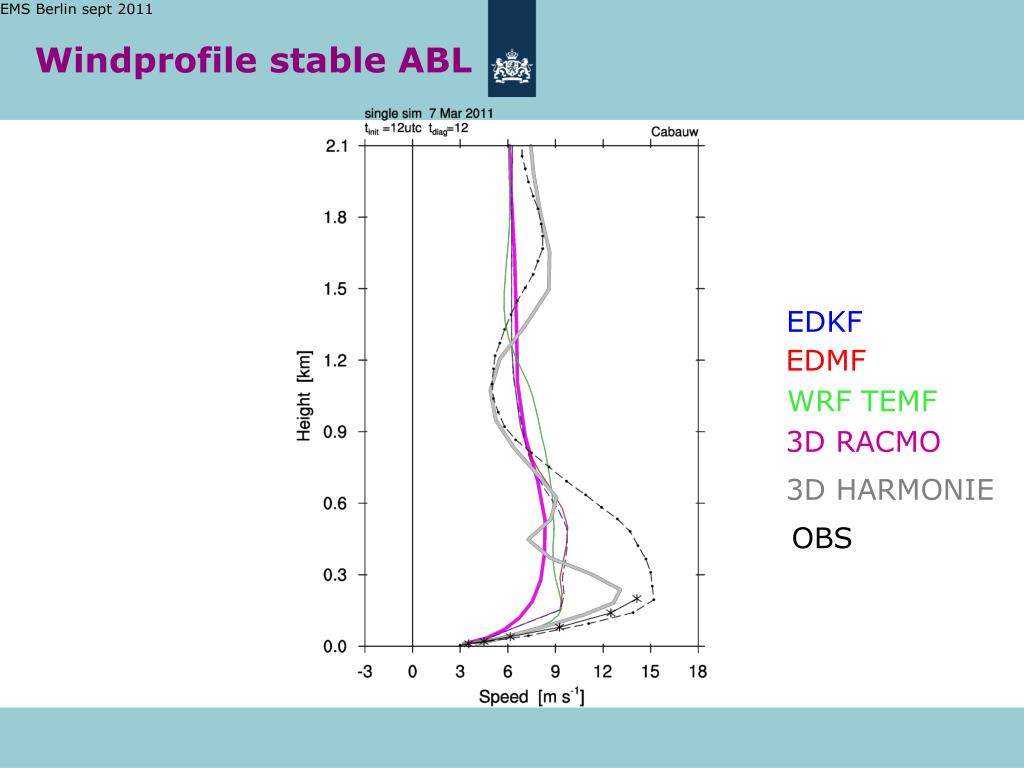 EMS Berlin sept 2011

Windprofile stable ABL

single sim 7 Mar 2011
$t_{init}$ =12utc $t_{diag}$=12

Cabauw

2.1
1.8
1.5
1.2
0.9
0.6
0.3
0.0

Height [km]

-3 0 3 6 9 12 15 18

Speed [m s$^{-1}$]

EDKF
EDMF
WRF TEMF
3D RACMO
3D HARMONIE
OBS